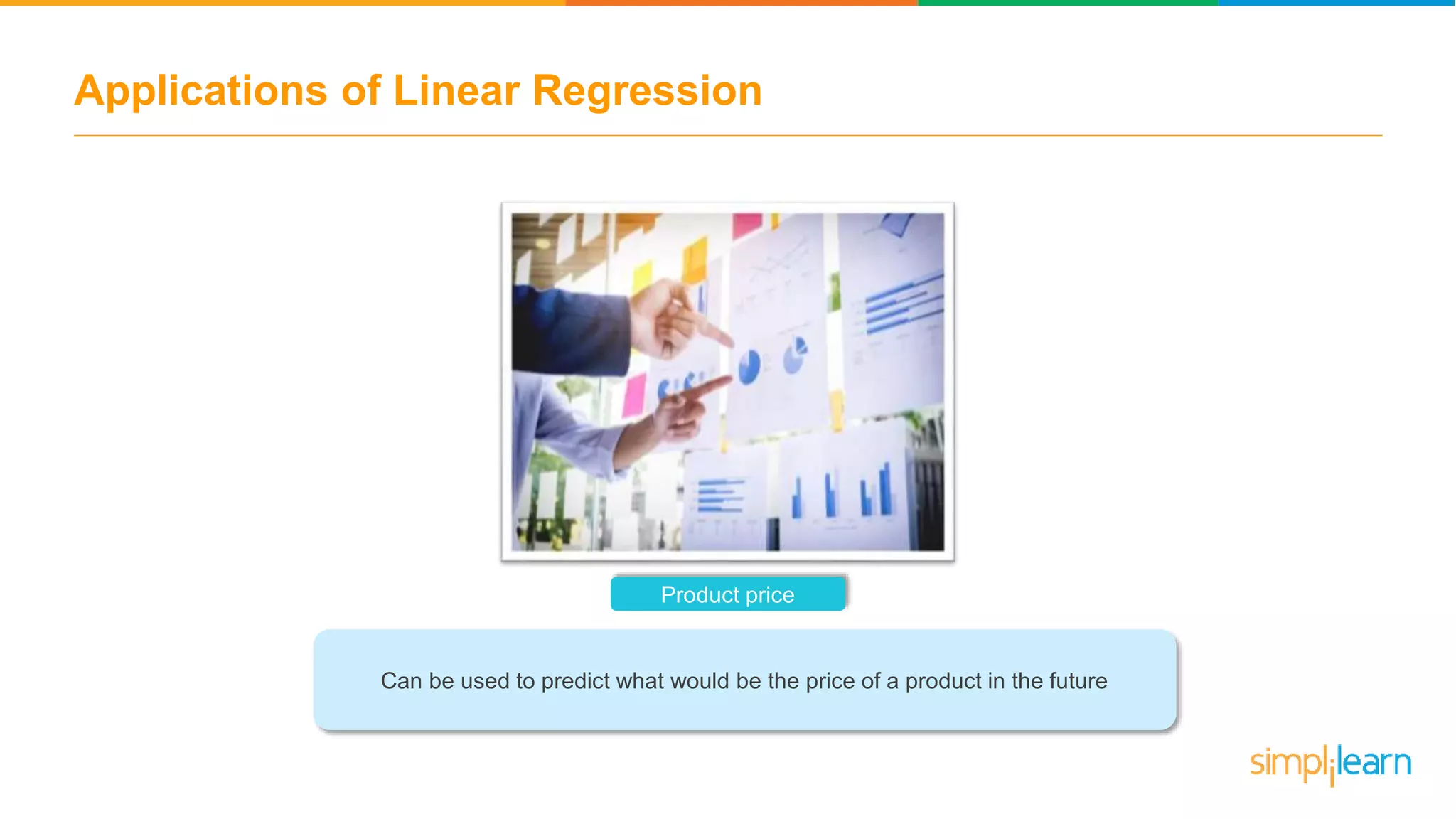 Applications of Linear Regression

Product price

Can be used to predict what would be the price of a product in the future

simplilearn